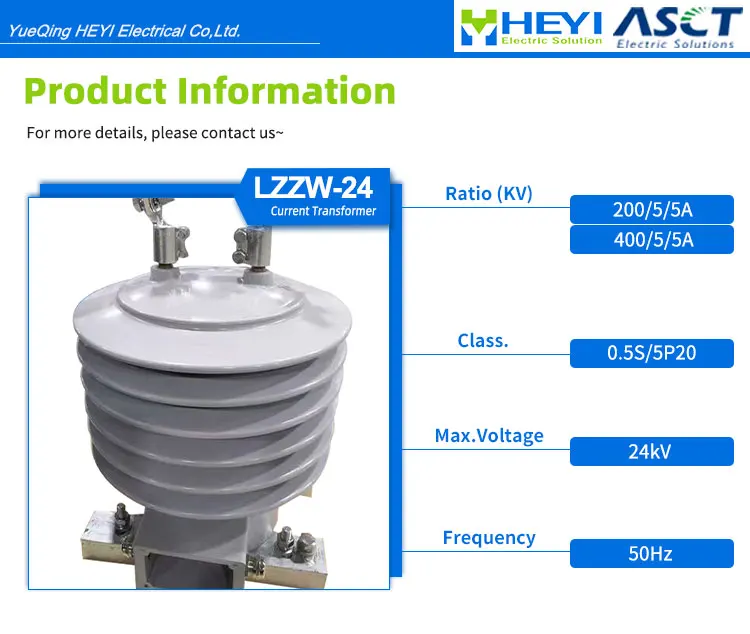 YueQing HEYI Electrical Co,Ltd.

HEYI Electric Solution

ASCT Electric Solutions

Product Information

For more details, please contact us~

LZZW-24
Current Transformer

Ratio (KV)
200/5/5A
400/5/5A

Class.
0.5S/5P20

Max.Voltage
24kV

Frequency
50Hz